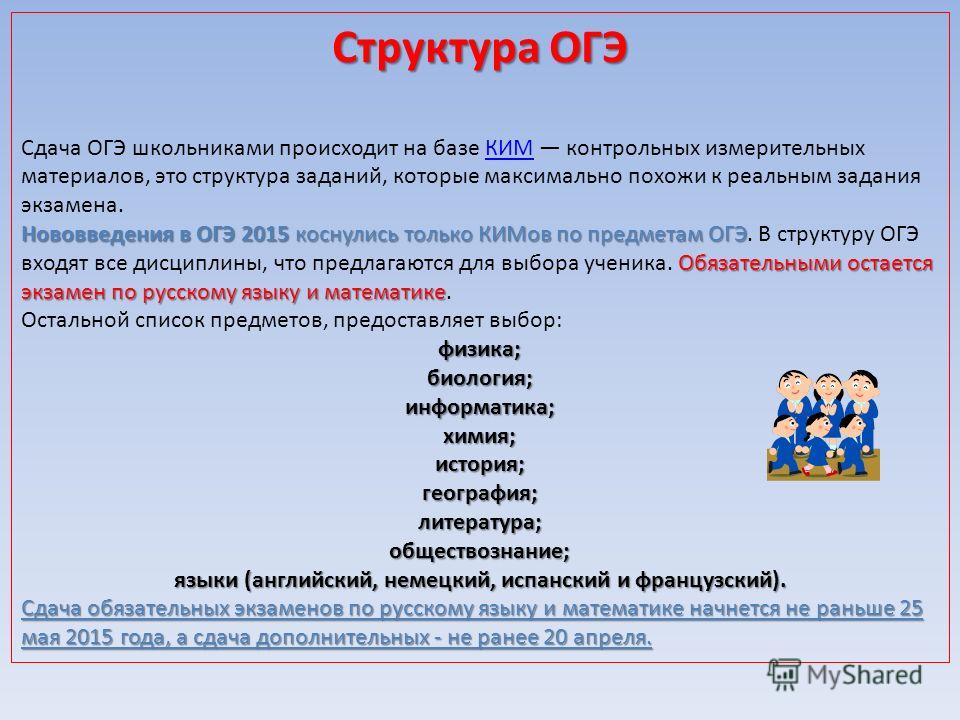 Структура ОГЭ

Сдача ОГЭ школьниками происходит на базе КИМ — контрольных измерительных материалов, это структура заданий, которые максимально похожи к реальным задания экзамена.
Нововведения в ОГЭ 2015 коснулись только КИМов по предметам ОГЭ. В структуру ОГЭ входят все дисциплины, что предлагаются для выбора ученика. Обязательными остается экзамен по русскому языку и математике.
Остальной список предметов, предоставляет выбор:
физика;
биология;
информатика;
химия;
история;
география;
литература;
обществознание;
языки (английский, немецкий, испанский и французский).
Сдача обязательных экзаменов по русскому языку и математике начнется не раньше 25 мая 2015 года, а сдача дополнительных - не ранее 20 апреля.

MyShared